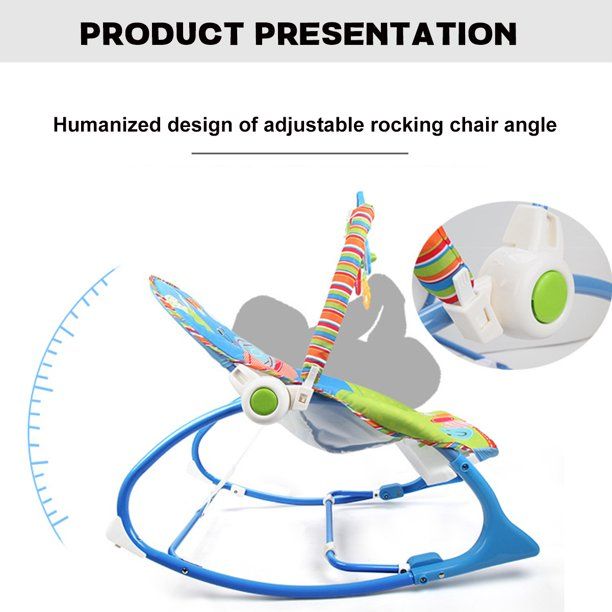 PRODUCT PRESENTATION

Humanized design of adjustable rocking chair angle